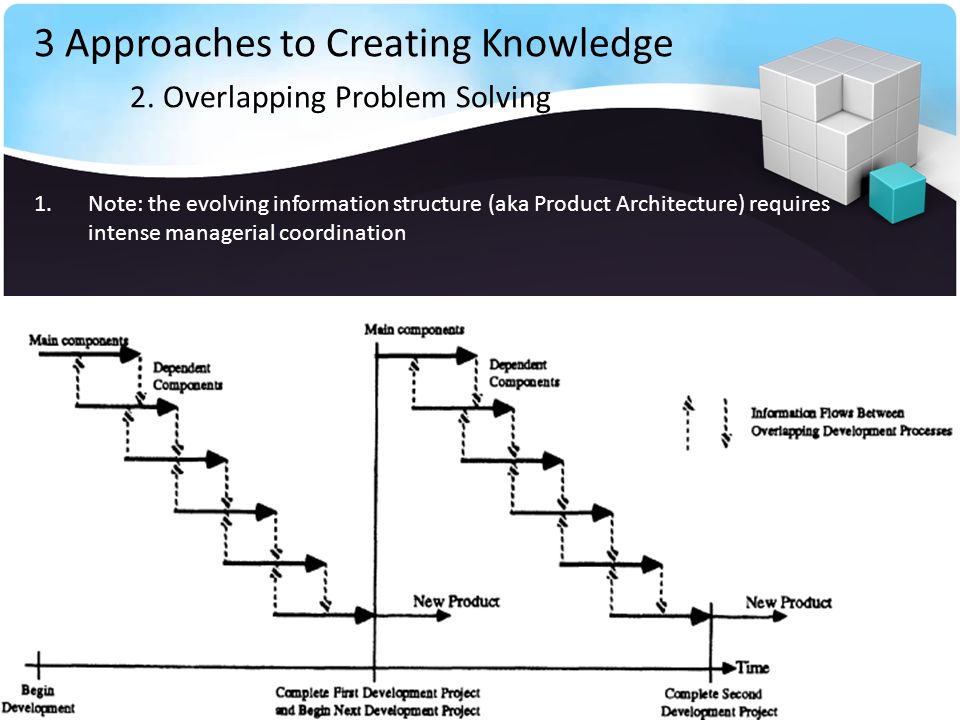 3 Approaches to Creating Knowledge

2. Overlapping Problem Solving

1. Note: the evolving information structure (aka Product Architecture) requires intense managerial coordination

Main components

Dependent Components

Main components

Dependent Components

Information Flows Between Overlapping Development Processes

New Product

New Product

Time

Begin Development

Complete First Development Project and Begin Next Development Project

Complete Second Development Project